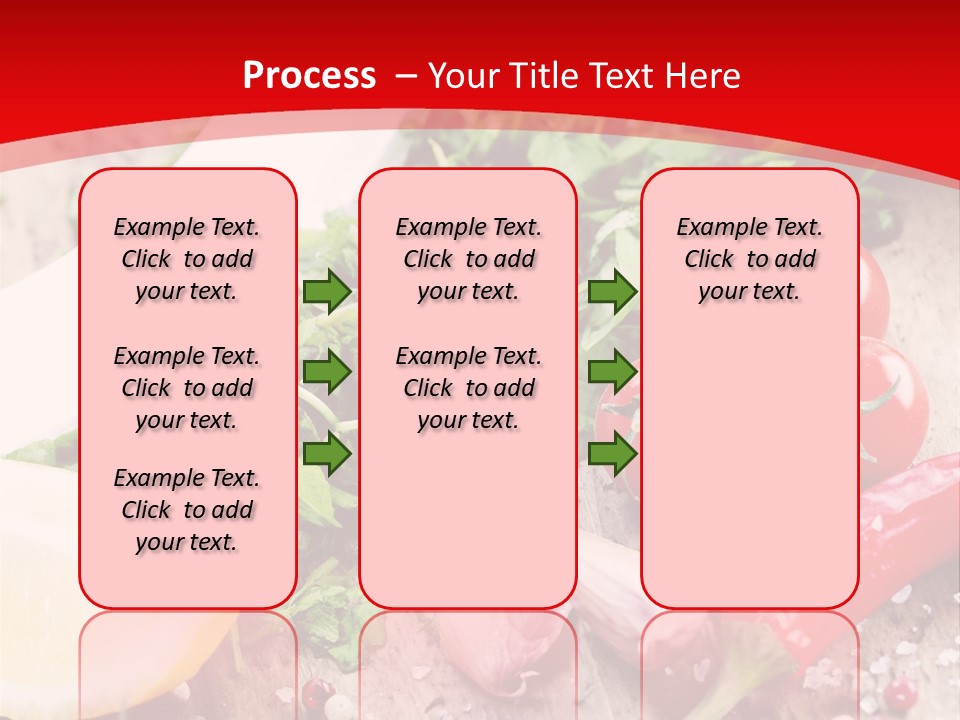 Process – Your Title Text Here

Example Text. Click to add your text.

Example Text. Click to add your text.

Example Text. Click to add your text.

Example Text. Click to add your text.

Example Text. Click to add your text.

Example Text. Click to add your text.